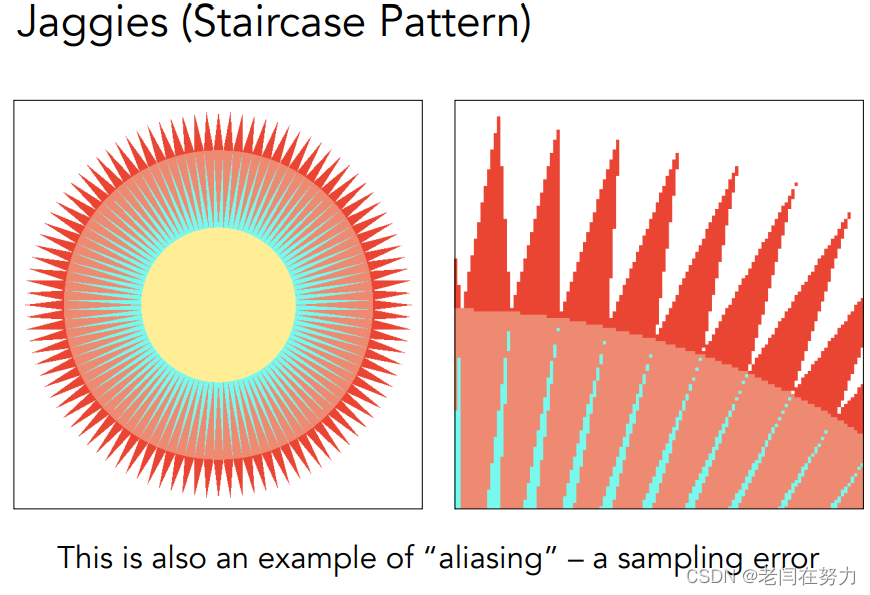 Jaggies (Staircase Pattern)

This is also an example of “aliasing” – a sampling error

CSDN @老闫在努力